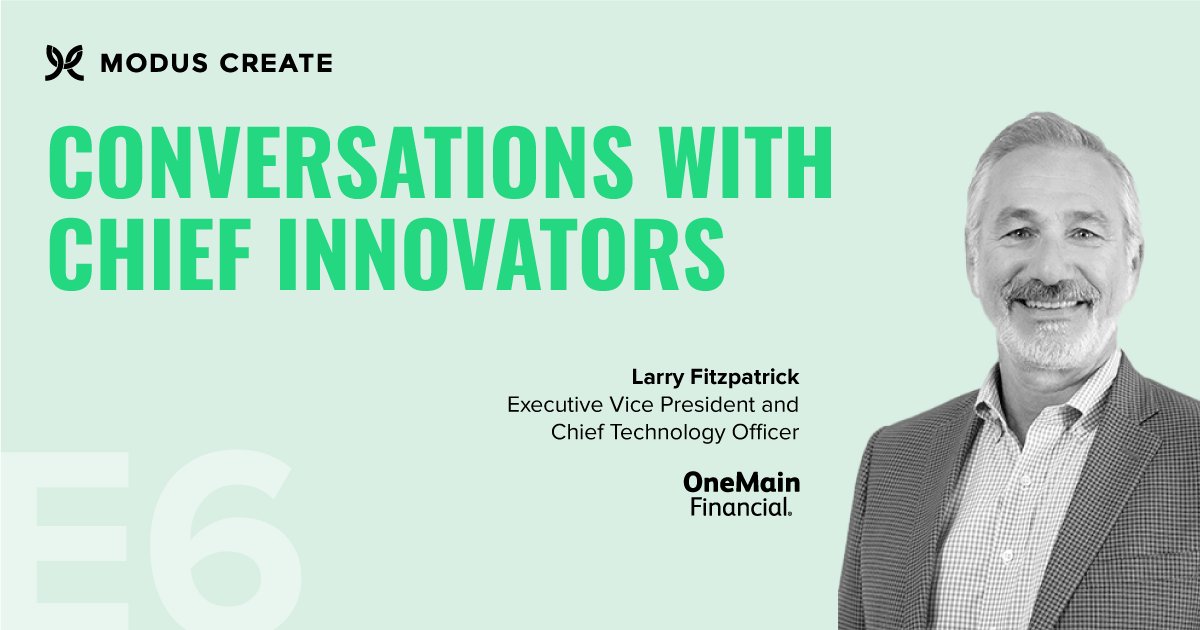 MODUS CREATE

CONVERSATIONS WITH CHIEF INNOVATORS

Larry Fitzpatrick
Executive Vice President and Chief Technology Officer

OneMain Financial.

E6